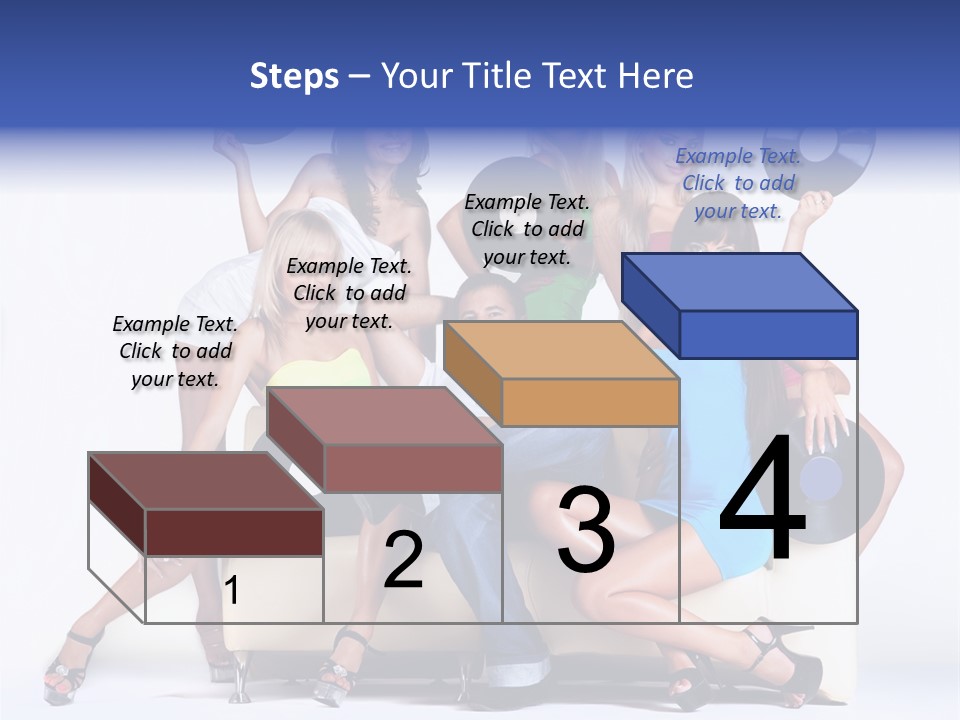 Steps – Your Title Text Here

Example Text. Click to add your text.

Example Text. Click to add your text.

Example Text. Click to add your text.

Example Text. Click to add your text.

1

2

3

4